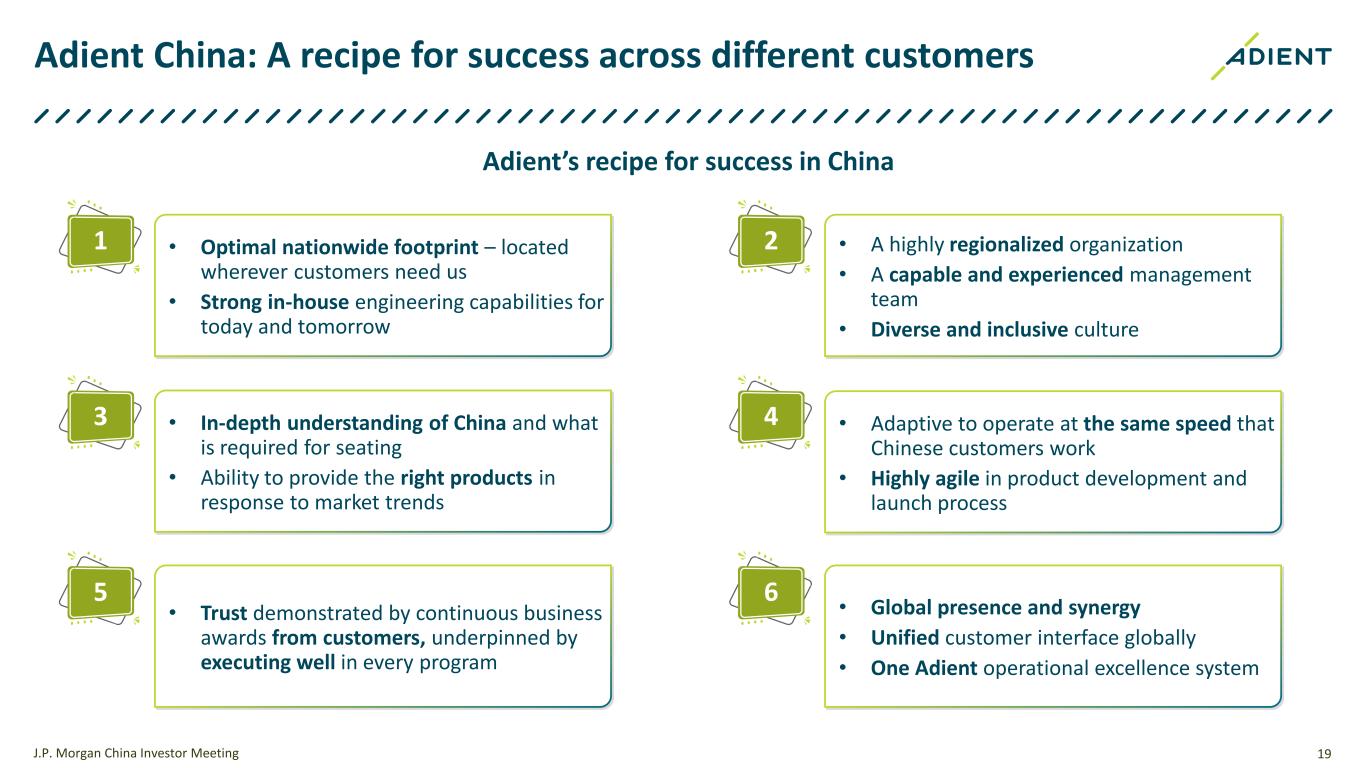 Adient China: A recipe for success across different customers

ADIENT

Adient's recipe for success in China

1

• Optimal nationwide footprint – located wherever customers need us
• Strong in-house engineering capabilities for today and tomorrow

2

• A highly regionalized organization
• A capable and experienced management team
• Diverse and inclusive culture

3

• In-depth understanding of China and what is required for seating
• Ability to provide the right products in response to market trends

4

• Adaptive to operate at the same speed that Chinese customers work
• Highly agile in product development and launch process

5

• Trust demonstrated by continuous business awards from customers, underpinned by executing well in every program

6

• Global presence and synergy
• Unified customer interface globally
• One Adient operational excellence system

J.P. Morgan China Investor Meeting

19